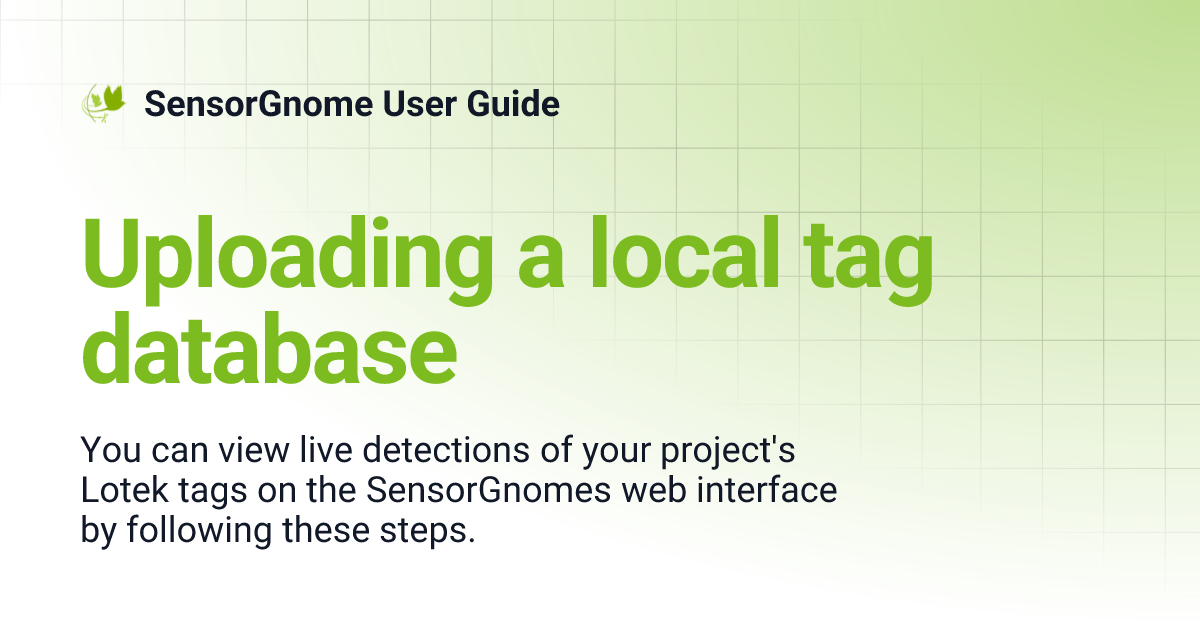 SensorGnome User Guide

Uploading a local tag database

You can view live detections of your project's Lotek tags on the SensorGnomes web interface by following these steps.